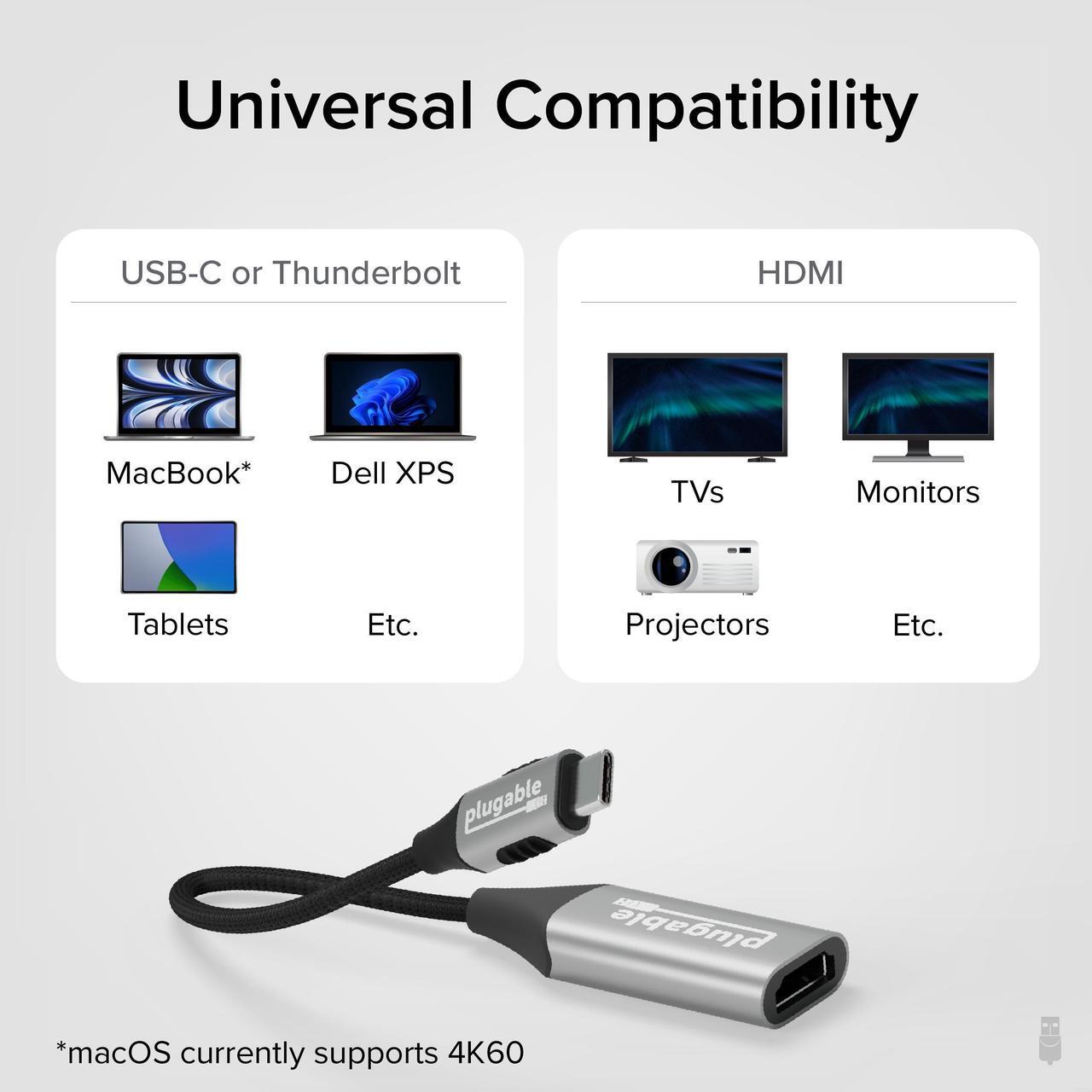 Universal Compatibility

USB-C or Thunderbolt

MacBook*

Dell XPS

Tablets

Etc.

HDMI

TVs

Monitors

Projectors

Etc.

plugable

plugable

*macOS currently supports 4K60